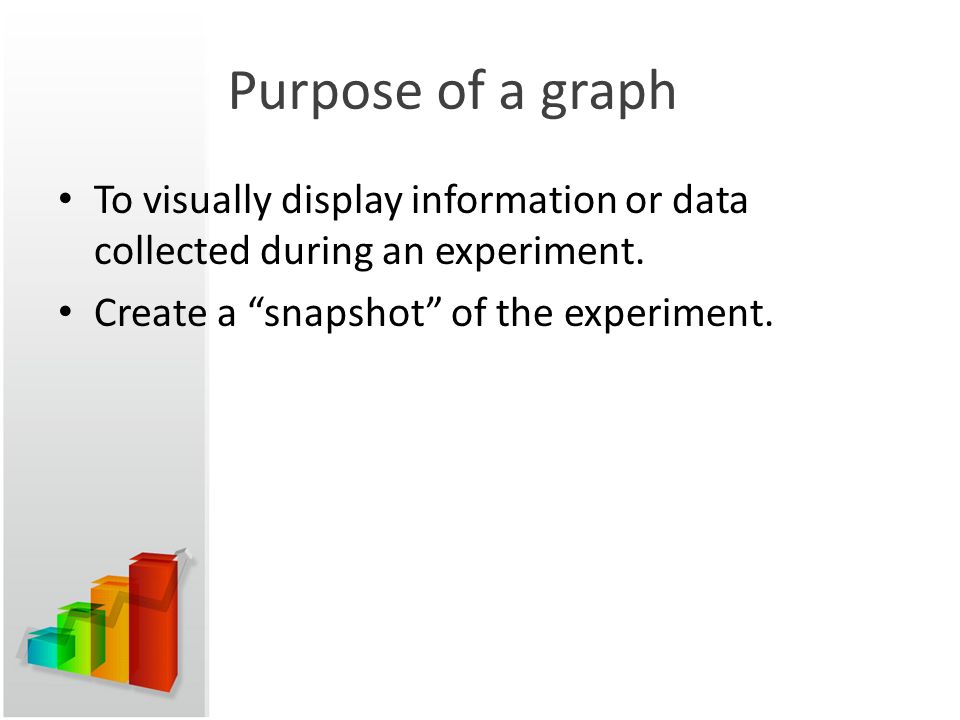 Purpose of a graph

• To visually display information or data collected during an experiment.
• Create a “snapshot” of the experiment.